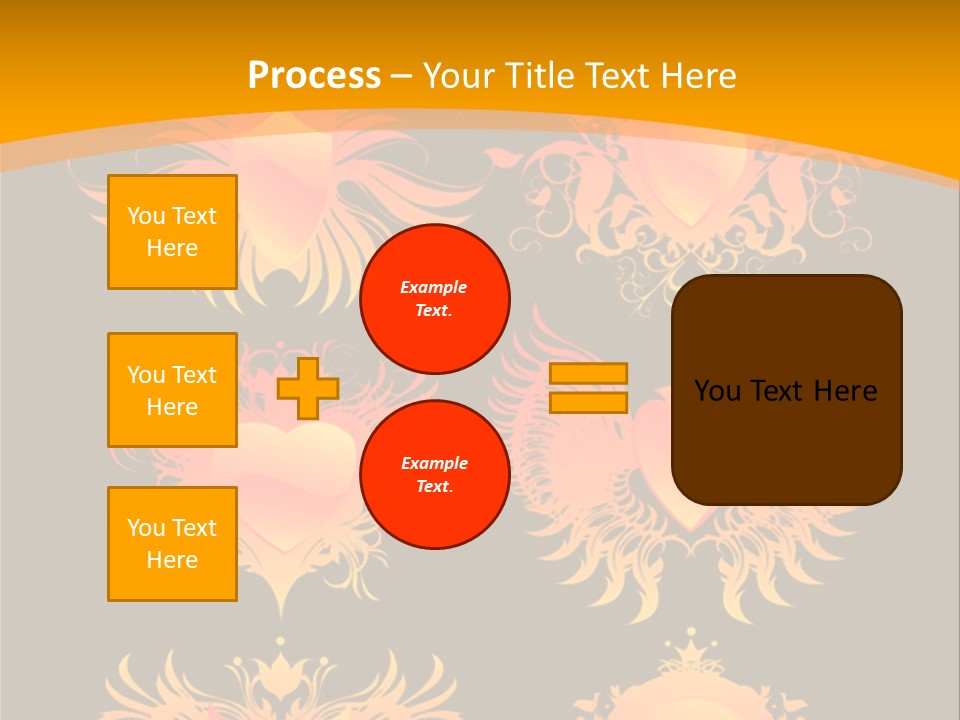 Process – Your Title Text Here

You Text Here

You Text Here

You Text Here

Example Text.

Example Text.

You Text Here